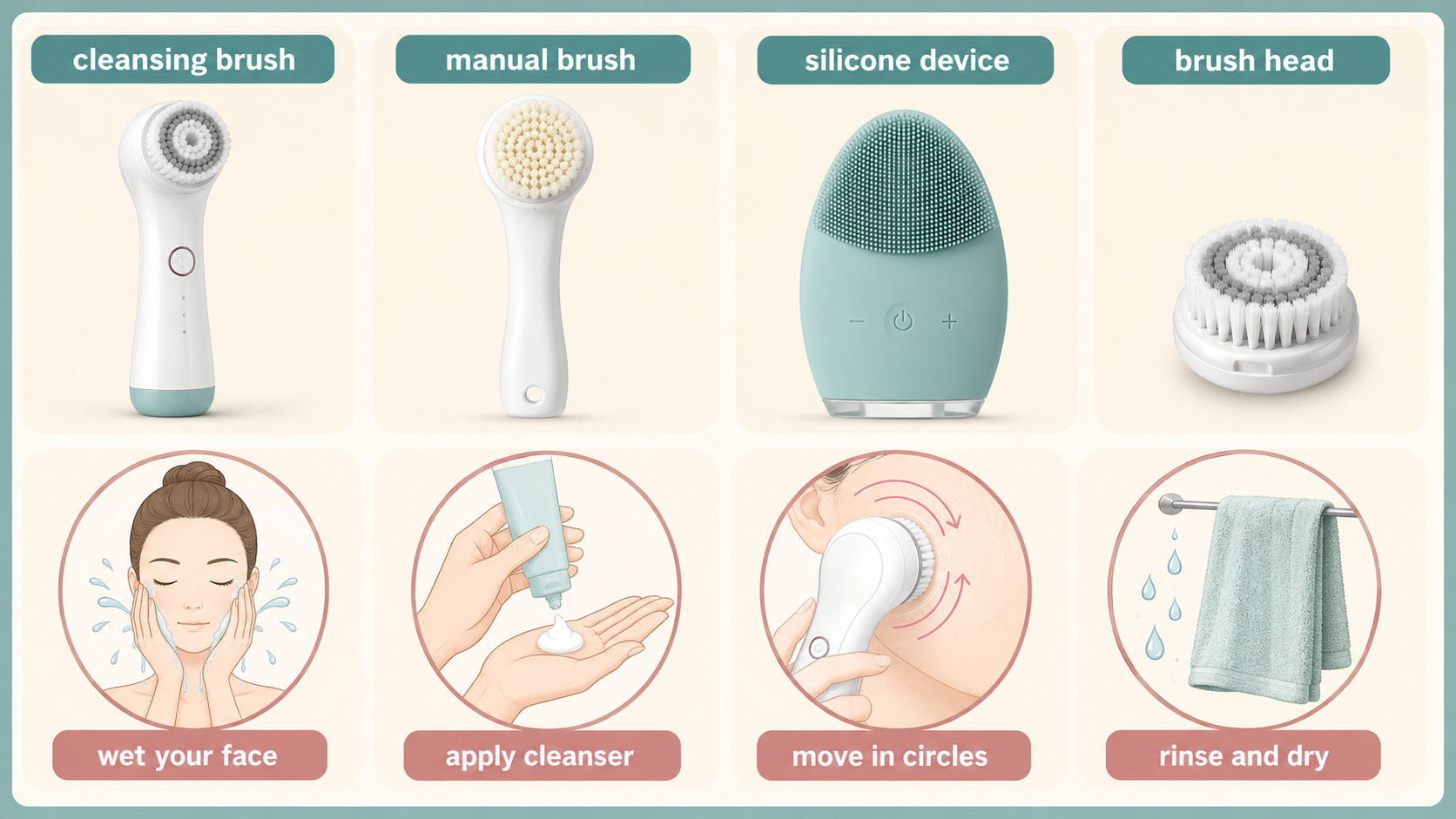 cleansing brush

manual brush

silicone device

brush head

wet your face

apply cleanser

move in circles

rinse and dry